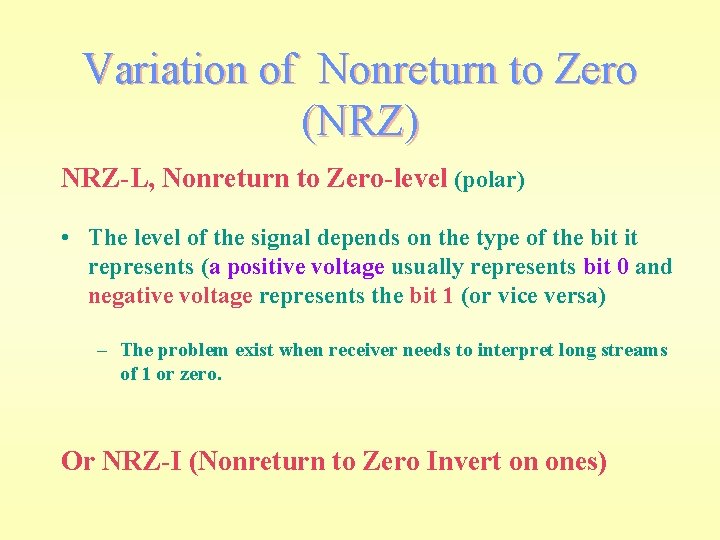 Variation of Nonreturn to Zero (NRZ)

NRZ-L, Nonreturn to Zero-level (polar)

• The level of the signal depends on the type of the bit it represents (a positive voltage usually represents bit 0 and negative voltage represents the bit 1 (or vice versa)

– The problem exist when receiver needs to interpret long streams of 1 or zero.

Or NRZ-I (Nonreturn to Zero Invert on ones)